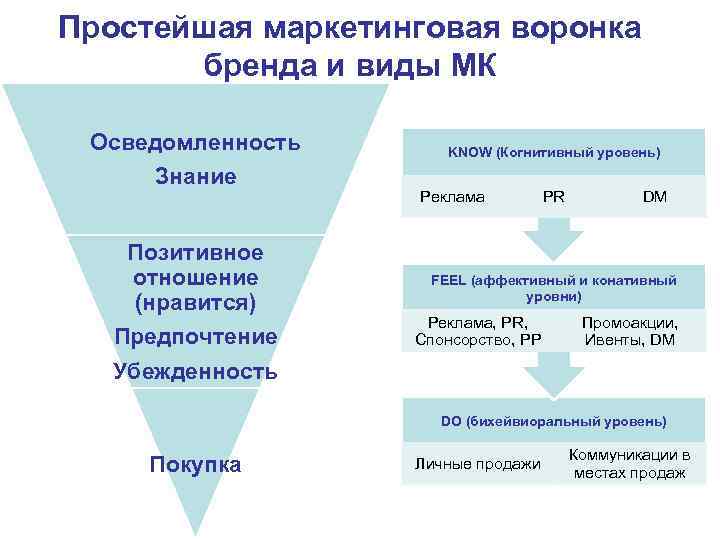 Простейшая маркетинговая воронка бренда и виды МК

Осведомленность
Знание

Позитивное отношение (нравится)
Предпочтение
Убежденность

Покупка

KNOW (Когнитивный уровень)

Реклама PR DM

FEEL (аффективный и конативный уровни)

Реклама, PR, Спонсорство, PP

Промоакции, Ивенты, DM

DO (бихейвиоральный уровень)

Личные продажи

Коммуникации в местах продаж